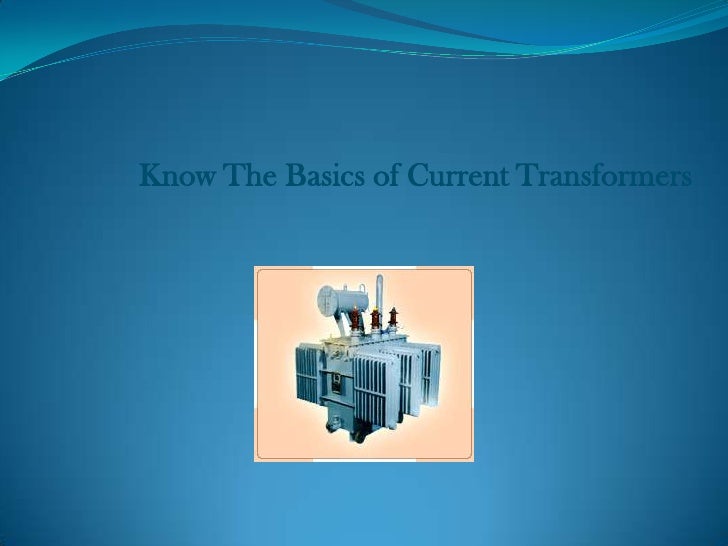 Know The Basics of Current Transformers